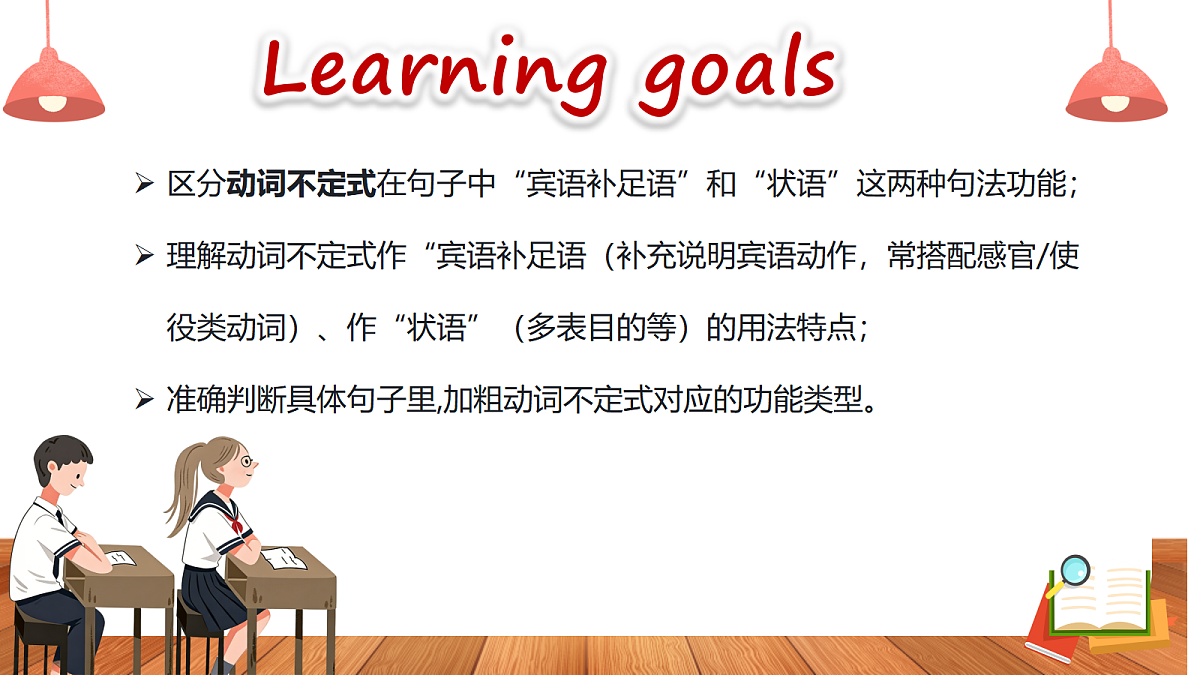 Learning goals

➢ 区分动词不定式在句子中“宾语补足语”和“状语”这两种句法功能；

➢ 理解动词不定式作“宾语补足语（补充说明宾语动作，常搭配感官/使役类动词）、作“状语”（多表目的等）的用法特点；

➢ 准确判断具体句子里,加粗动词不定式对应的功能类型。